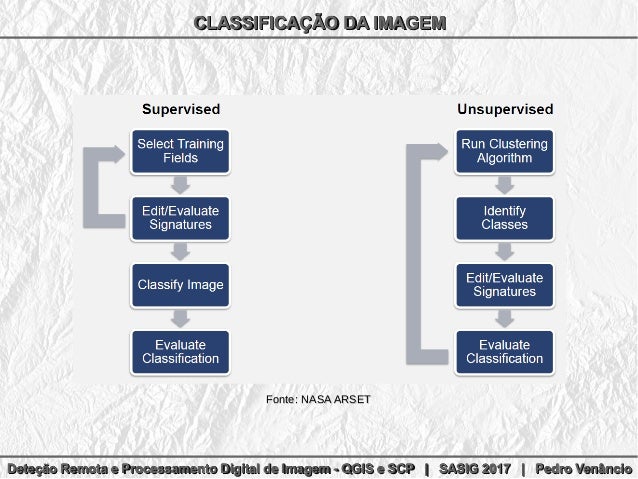 CLASSIFICAÇÃO DA IMAGEM

Supervised

Select Training Fields

Edit/Evaluate Signatures

Classify Image

Evaluate Classification

Unsupervised

Run Clustering Algorithm

Identify Classes

Edit/Evaluate Signatures

Evaluate Classification

Fonte: NASA ARSET

Deteção Remota e Processamento Digital de Imagem - QGIS e SCP | SASIG 2017 | Pedro Venâncio